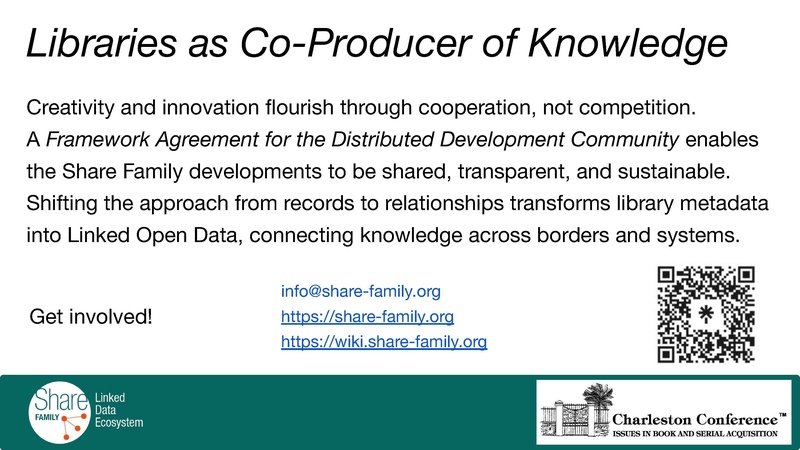 Libraries as Co-Producer of Knowledge

Creativity and innovation flourish through cooperation, not competition. A Framework Agreement for the Distributed Development Community enables the Share Family developments to be shared, transparent, and sustainable. Shifting the approach from records to relationships transforms library metadata into Linked Open Data, connecting knowledge across borders and systems.

Get involved!

info@share-family.org
https://share-family.org
https://wiki.share-family.org

Share FAMILY Linked Data Ecosystem

Charleston Conference™
ISSUES IN BOOK AND SERIAL ACQUISITION